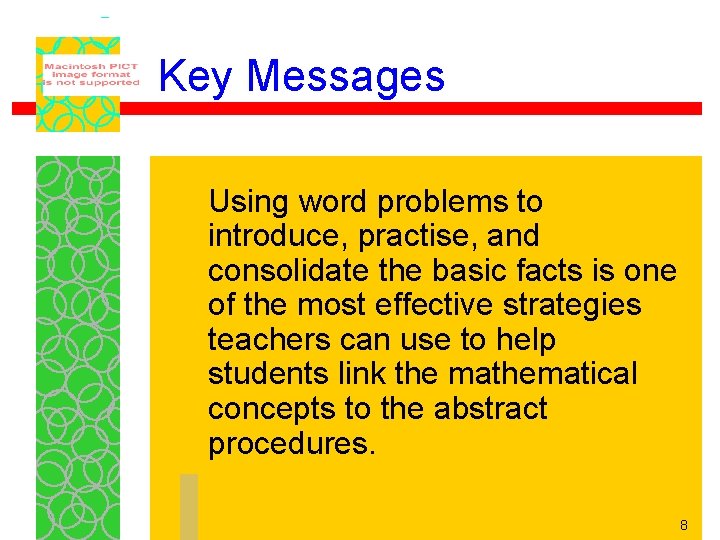 Macintosh PICT image format is not supported

Key Messages

Using word problems to introduce, practise, and consolidate the basic facts is one of the most effective strategies teachers can use to help students link the mathematical concepts to the abstract procedures.

8